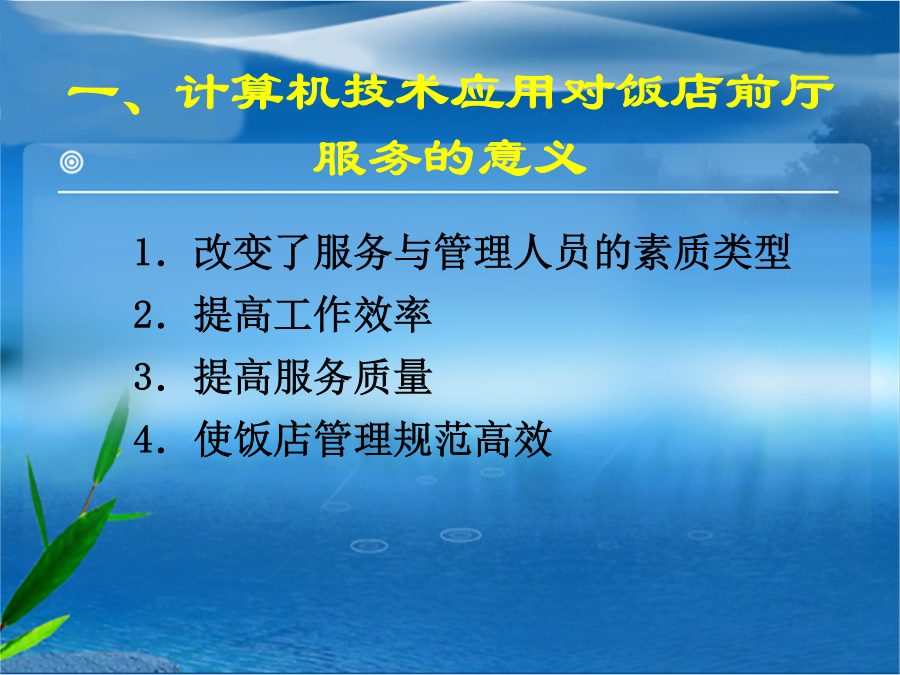 一、计算机技术应用对饭店前厅服务的意义

1. 改变了服务与管理人员的素质类型
2. 提高工作效率
3. 提高服务质量
4. 使饭店管理规范高效